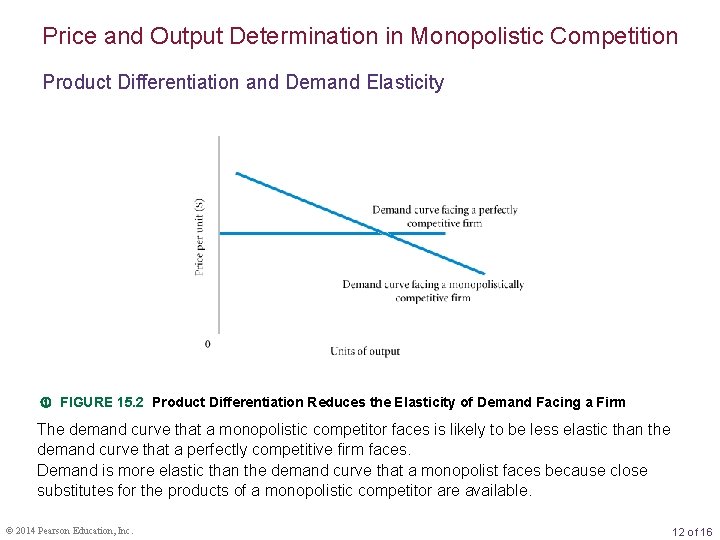 Price and Output Determination in Monopolistic Competition

Product Differentiation and Demand Elasticity

Price per unit ($)

Demand curve facing a perfectly competitive firm

Demand curve facing a monopolistically competitive firm

0

Units of output

FIGURE 15.2 Product Differentiation Reduces the Elasticity of Demand Facing a Firm

The demand curve that a monopolistic competitor faces is likely to be less elastic than the demand curve that a perfectly competitive firm faces.

Demand is more elastic than the demand curve that a monopolist faces because close substitutes for the products of a monopolistic competitor are available.

© 2014 Pearson Education, Inc.

12 of 16